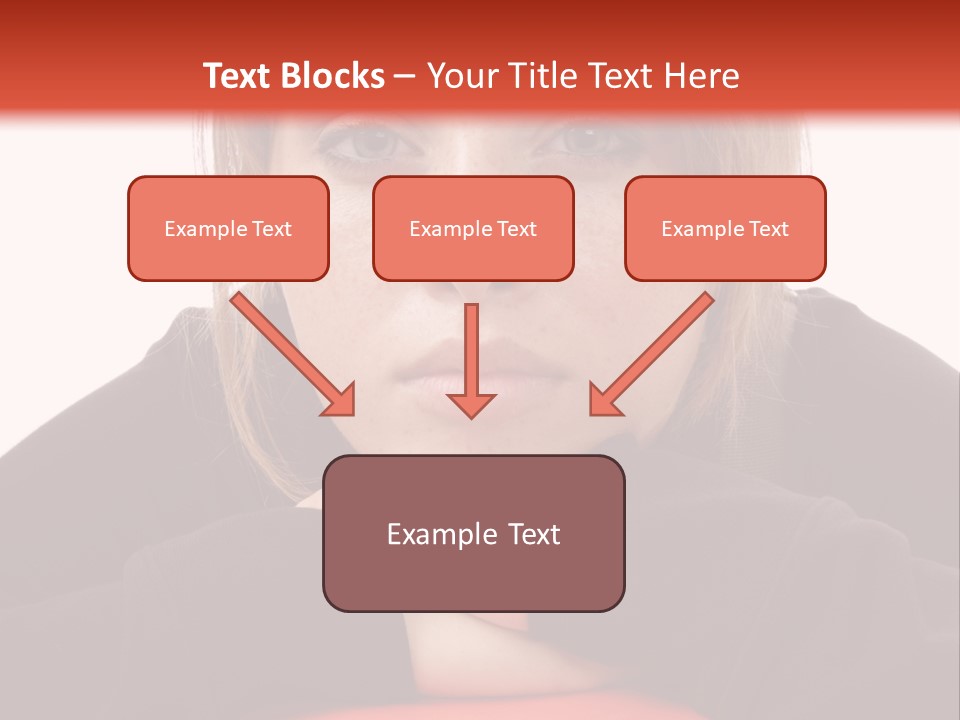 Text Blocks – Your Title Text Here

Example Text

Example Text

Example Text

Example Text